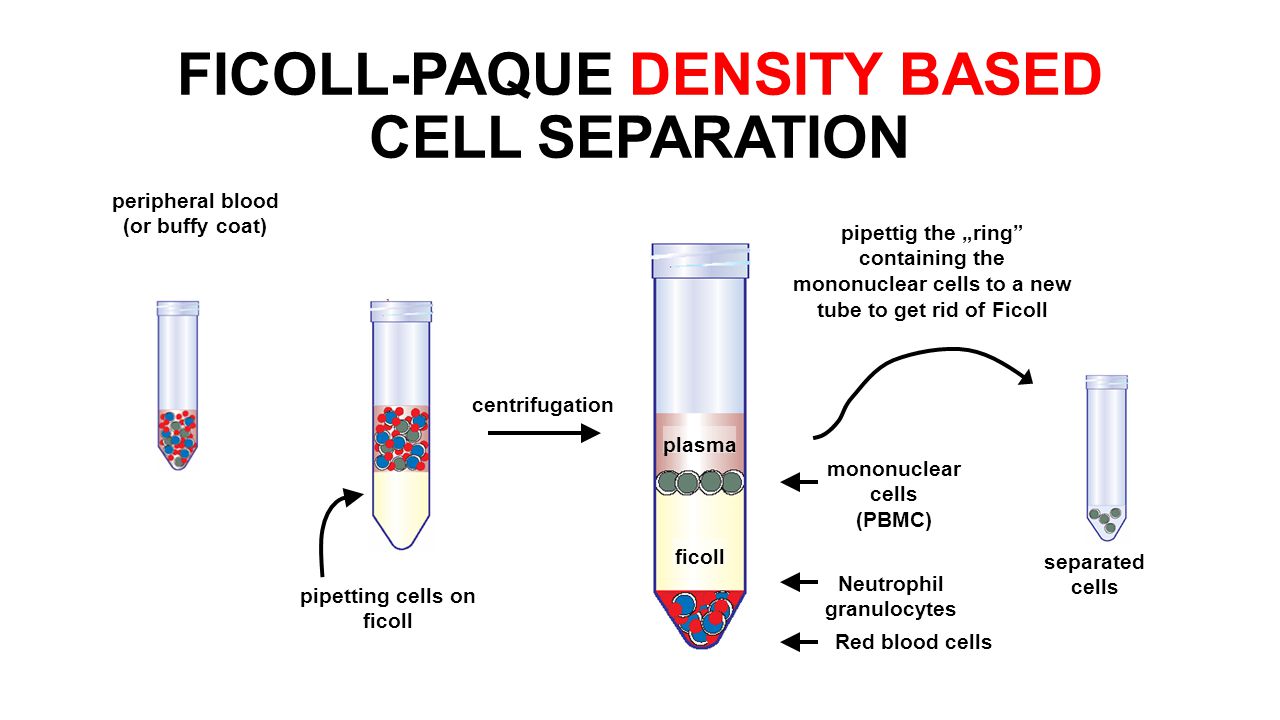 FICOLL-PAQUE DENSITY BASED CELL SEPARATION

peripheral blood (or buffy coat)

pipetting cells on ficoll

centrifugation

plasma

ficoll

pipettig the „ring” containing the mononuclear cells to a new tube to get rid of Ficoll

mononuclear cells (PBMC)

Neutrophil granulocytes

Red blood cells

separated cells